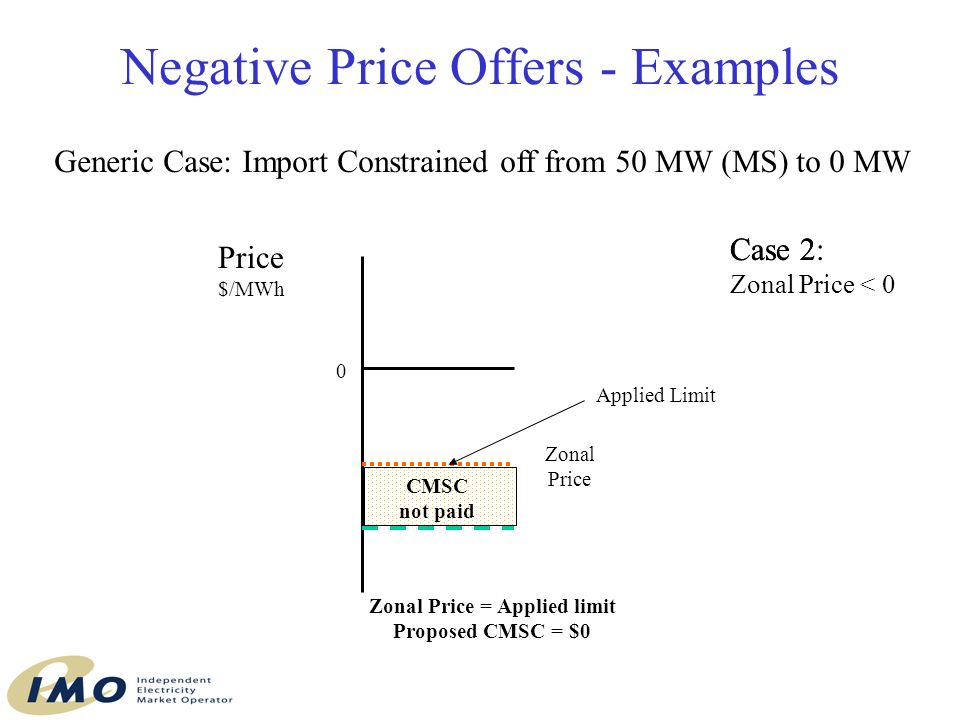 Negative Price Offers - Examples

Generic Case: Import Constrained off from 50 MW (MS) to 0 MW

Price
$/MWh

Case 2:
Zonal Price < 0

0

Applied Limit

Zonal Price

CMSC not paid

Zonal Price = Applied limit
Proposed CMSC = $0

IMO Independent Electricity Market Operator